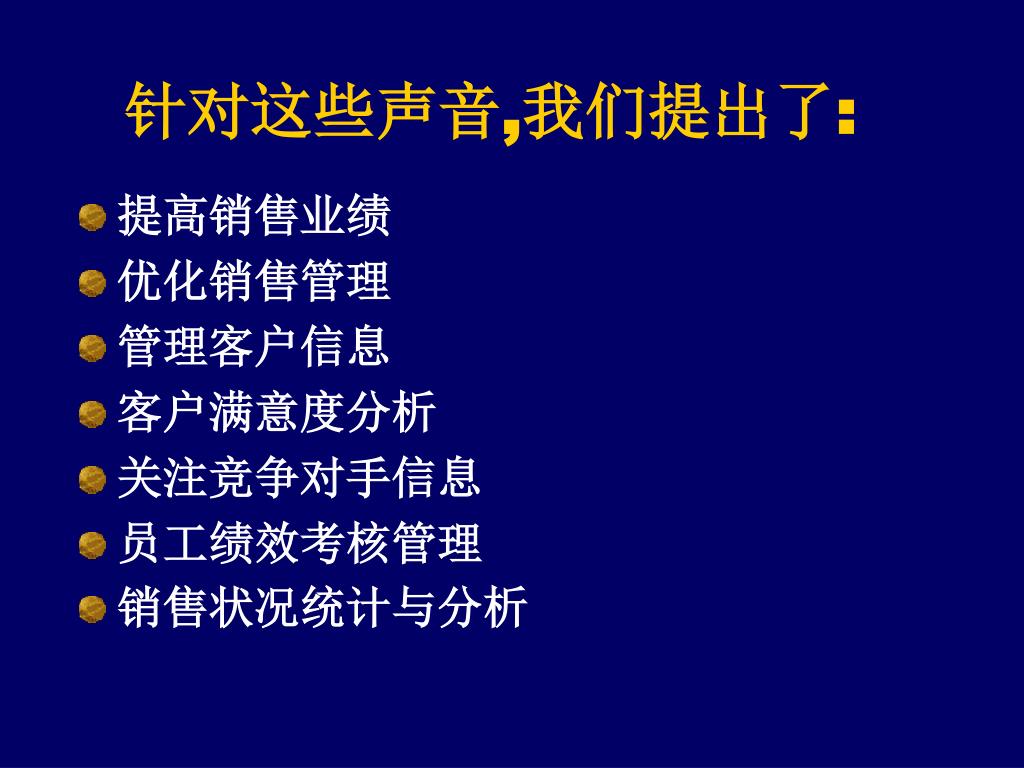 针对这些声音,我们提出了:

提高销售业绩
优化销售管理
管理客户信息
客户满意度分析
关注竞争对手信息
员工绩效考核管理
销售状况统计与分析